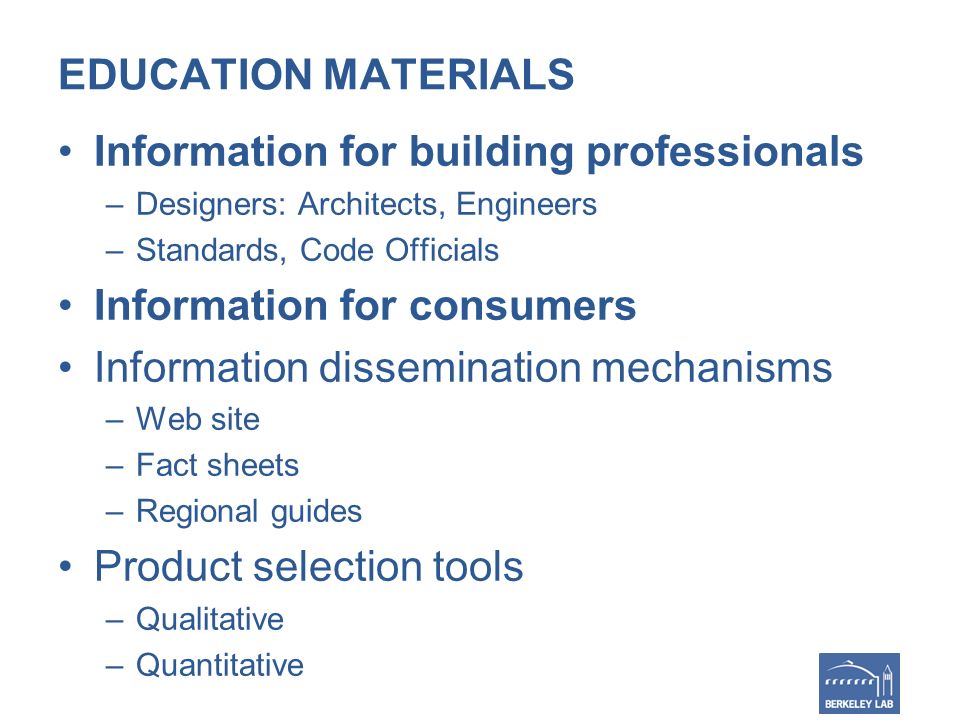 EDUCATION MATERIALS

• Information for building professionals
– Designers: Architects, Engineers
– Standards, Code Officials
• Information for consumers
• Information dissemination mechanisms
– Web site
– Fact sheets
– Regional guides
• Product selection tools
– Qualitative
– Quantitative

BERKELEY LAB